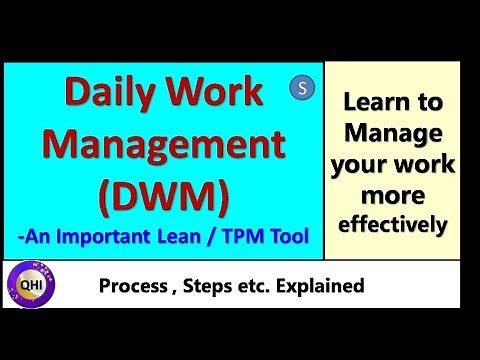 Daily Work Management (DWM)

S

-An Important Lean / TPM Tool

Learn to Manage your work more effectively

QHI

Process , Steps etc. Explained